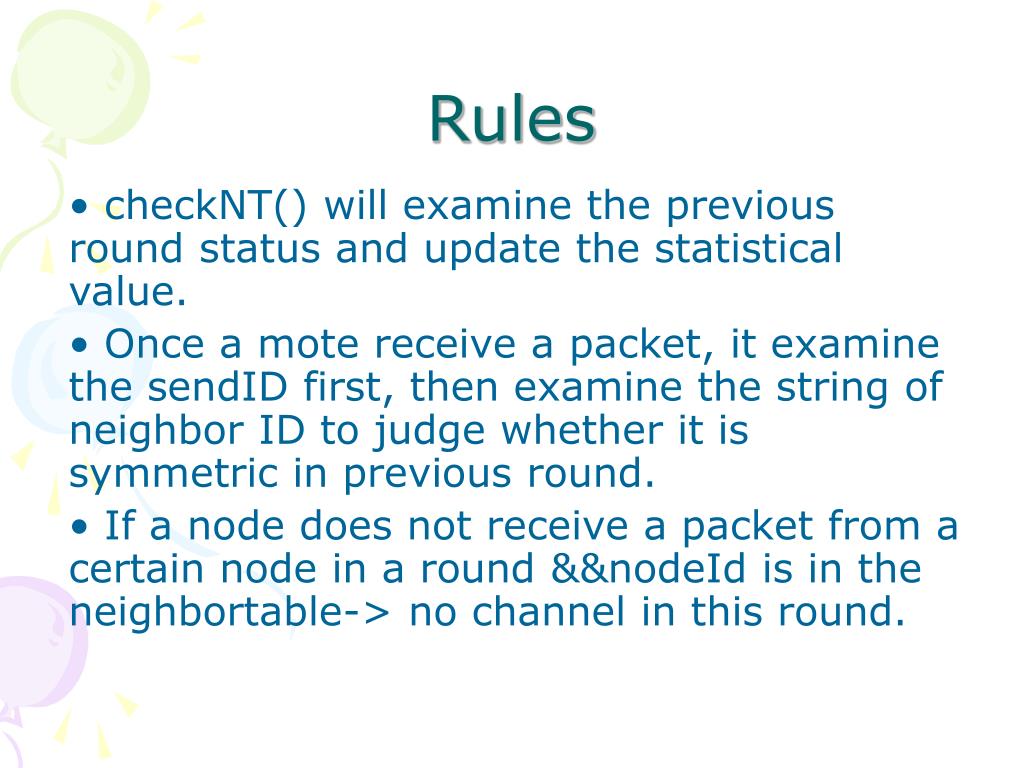 Rules

• checkNT() will examine the previous round status and update the statistical value.

• Once a mote receive a packet, it examine the sendID first, then examine the string of neighbor ID to judge whether it is symmetric in previous round.

• If a node does not receive a packet from a certain node in a round &&nodeId is in the neighbortable-> no channel in this round.